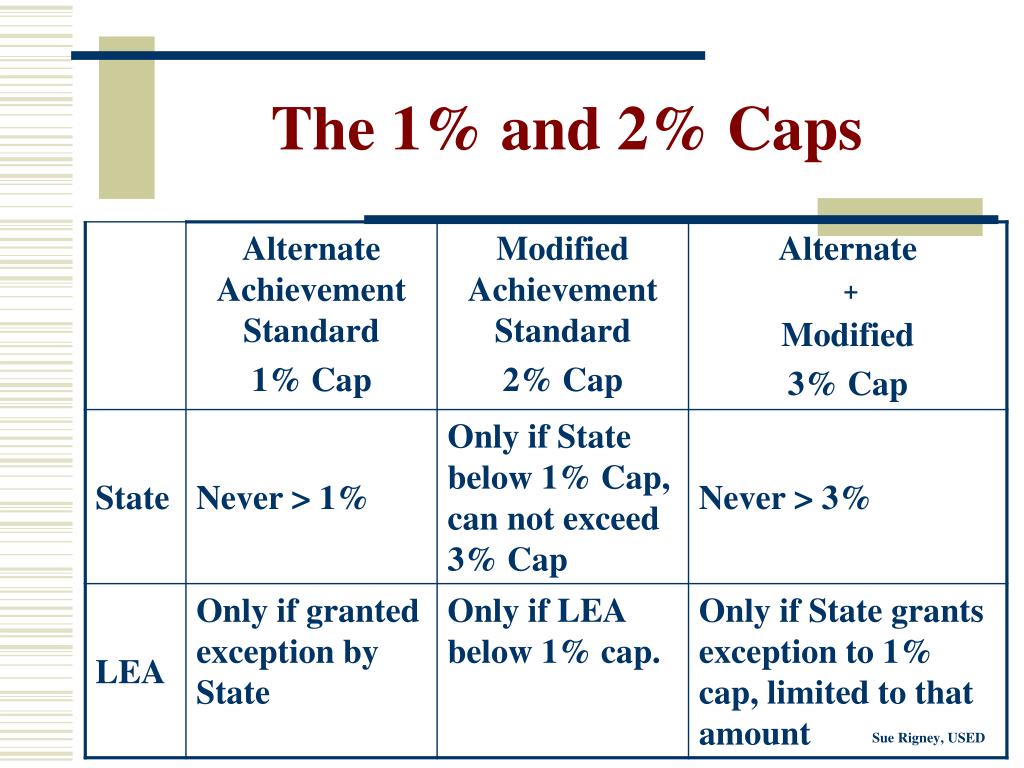 The 1% and 2% Caps

| | Alternate Achievement Standard 1% Cap | Modified Achievement Standard 2% Cap | Alternate + Modified 3% Cap |
|---|---|---|---|
| State | Never > 1% | Only if State below 1% Cap, can not exceed 3% Cap | Never > 3% |
| LEA | Only if granted exception by State | Only if LEA below 1% cap. | Only if State grants exception to 1% cap, limited to that amount |

Sue Rigney, USED